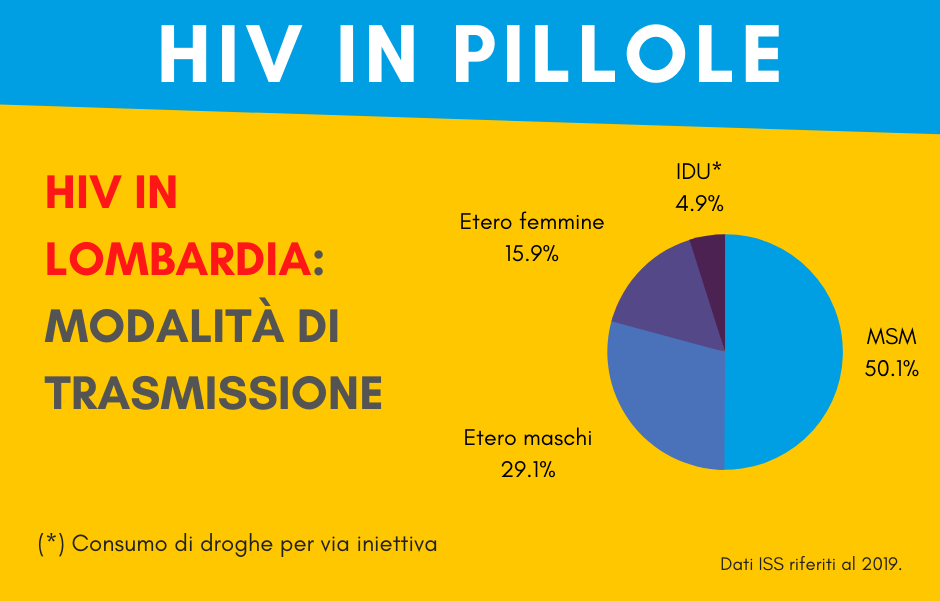 HIV IN PILLOLE

HIV IN LOMBARDIA: MODALITÀ DI TRASMISSIONE

IDU*
4.9%

Etero femmine
15.9%

MSM
50.1%

Etero maschi
29.1%

(*) Consumo di droghe per via iniettiva

Dati ISS riferiti al 2019.